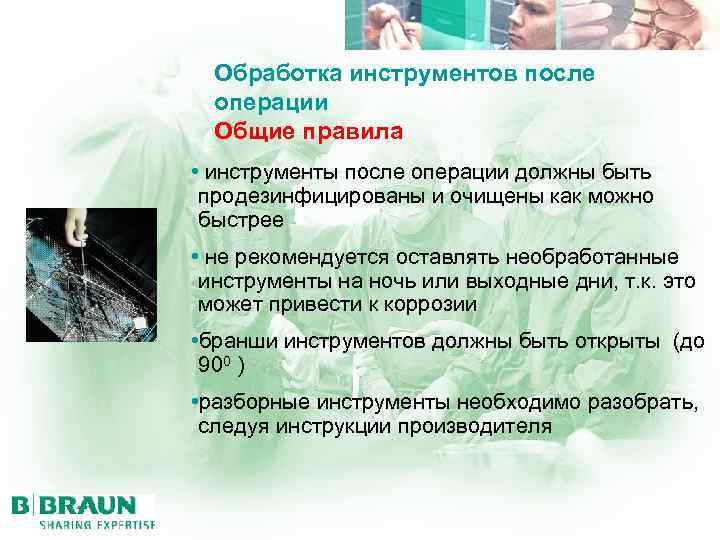 Обработка инструментов после операции
Общие правила

• инструменты после операции должны быть продезинфицированы и очищены как можно быстрее

• не рекомендуется оставлять необработанные инструменты на ночь или выходные дни, т.к. это может привести к коррозии

•бранши инструментов должны быть открыты (до $90^0$ )

•разборные инструменты необходимо разобрать, следуя инструкции производителя

B|BRAUN
SHARING EXPERTISE